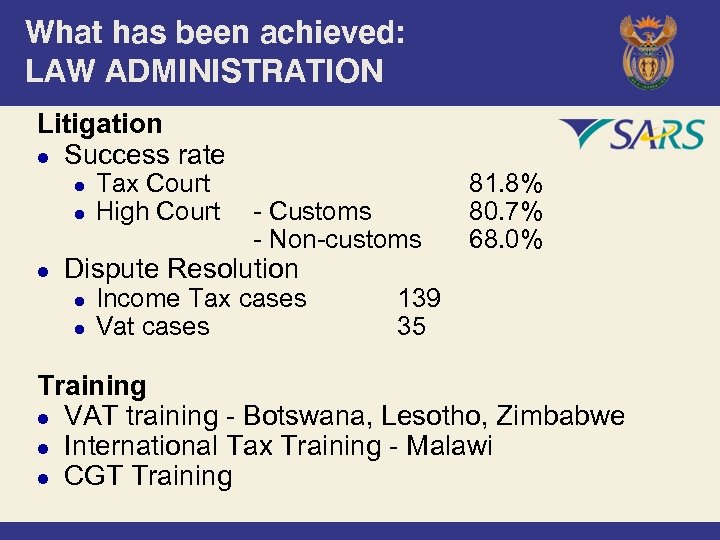 What has been achieved:
LAW ADMINISTRATION

SARS

Litigation
- Success rate
  - Tax Court 81.8%
  - High Court - Customs 80.7%
    - Non-customs 68.0%
- Dispute Resolution
  - Income Tax cases 139
  - Vat cases 35

Training
- VAT training - Botswana, Lesotho, Zimbabwe
- International Tax Training - Malawi
- CGT Training